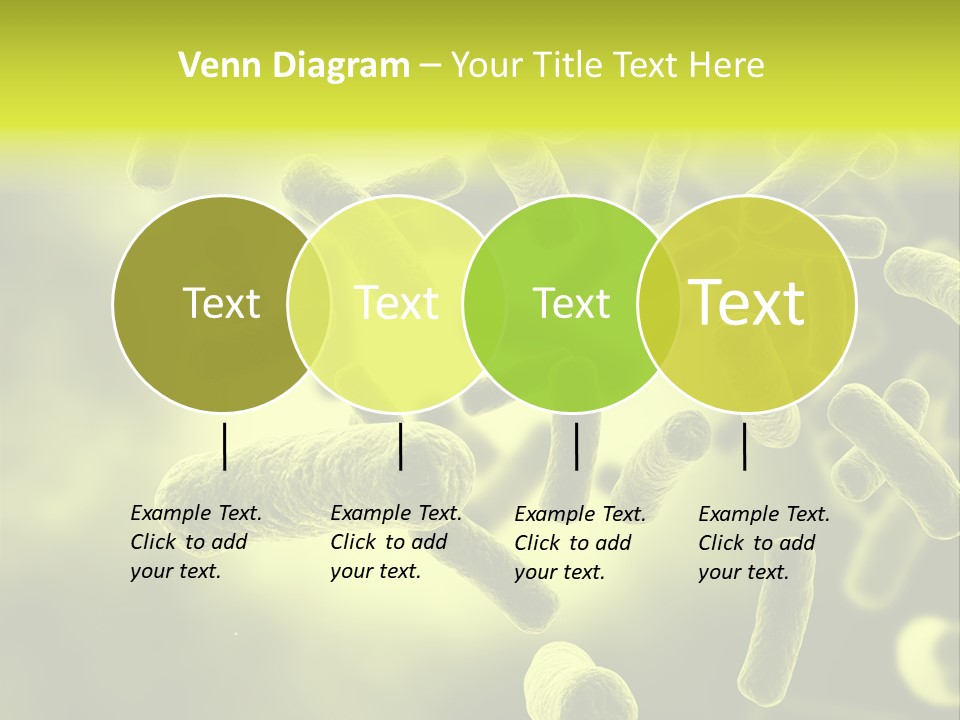 Venn Diagram – Your Title Text Here

Text

Text

Text

Text

Example Text. Click to add your text.

Example Text. Click to add your text.

Example Text. Click to add your text.

Example Text. Click to add your text.